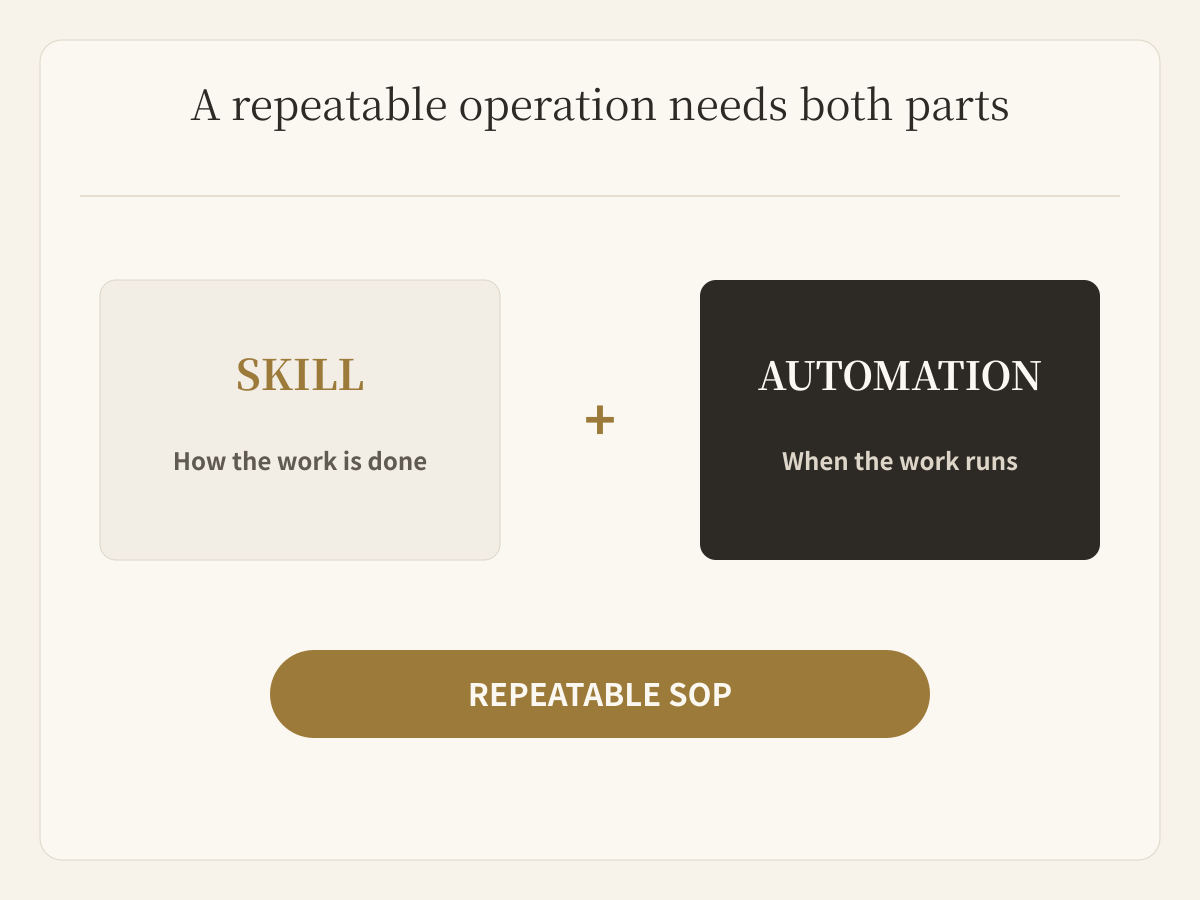 A repeatable operation needs both parts

SKILL

How the work is done

+

AUTOMATION

When the work runs

REPEATABLE SOP